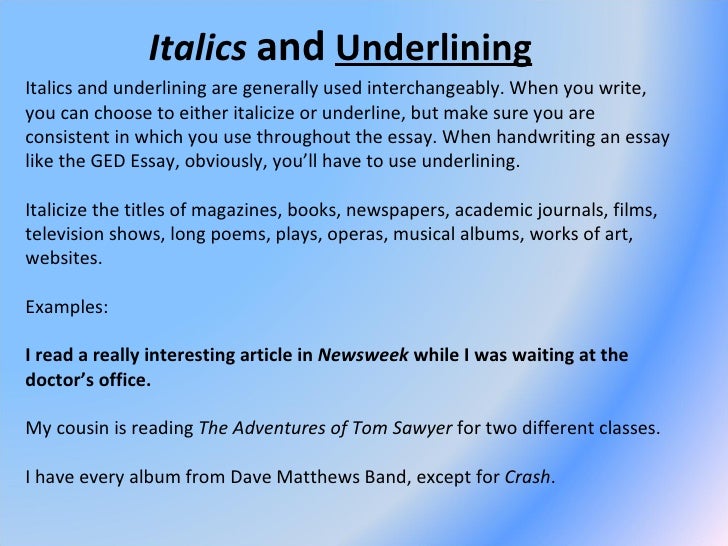 Italics and Underlining

Italics and underlining are generally used interchangeably. When you write, you can choose to either italicize or underline, but make sure you are consistent in which you use throughout the essay. When handwriting an essay like the GED Essay, obviously, you'll have to use underlining.

Italicize the titles of magazines, books, newspapers, academic journals, films, television shows, long poems, plays, operas, musical albums, works of art, websites.

Examples:

I read a really interesting article in Newsweek while I was waiting at the doctor's office.

My cousin is reading The Adventures of Tom Sawyer for two different classes.

I have every album from Dave Matthews Band, except for Crash.